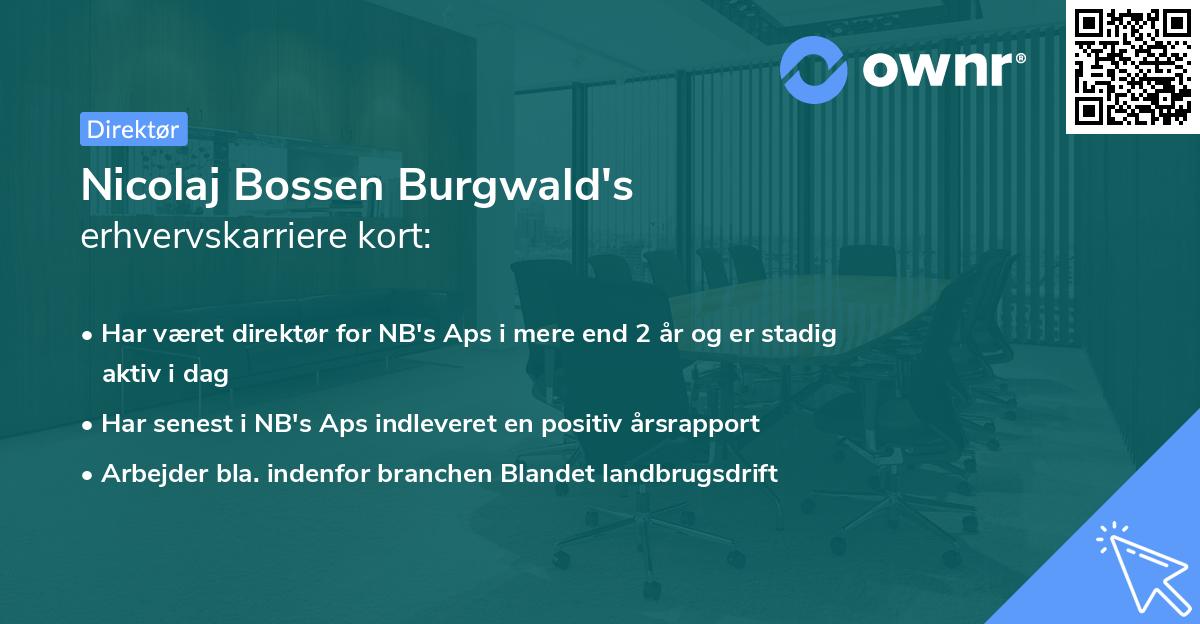 ownr®

Direktør

Nicolaj Bossen Burgwald's
erhvervskarriere kort:

• Har været direktør for NB's Aps i mere end 2 år og er stadig aktiv i dag
• Har senest i NB's Aps indleveret en positiv årsrapport
• Arbejder bla. indenfor branchen Blandet landbrugsdrift